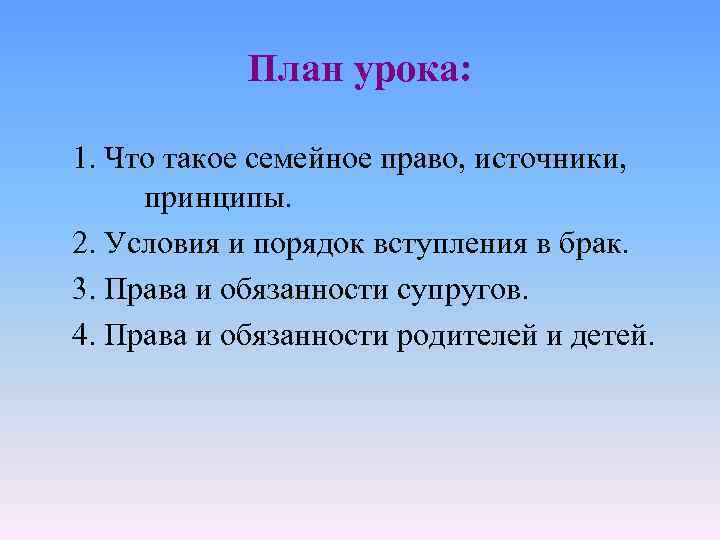 План урока:

1. Что такое семейное право, источники, принципы.

2. Условия и порядок вступления в брак.

3. Права и обязанности супругов.

4. Права и обязанности родителей и детей.